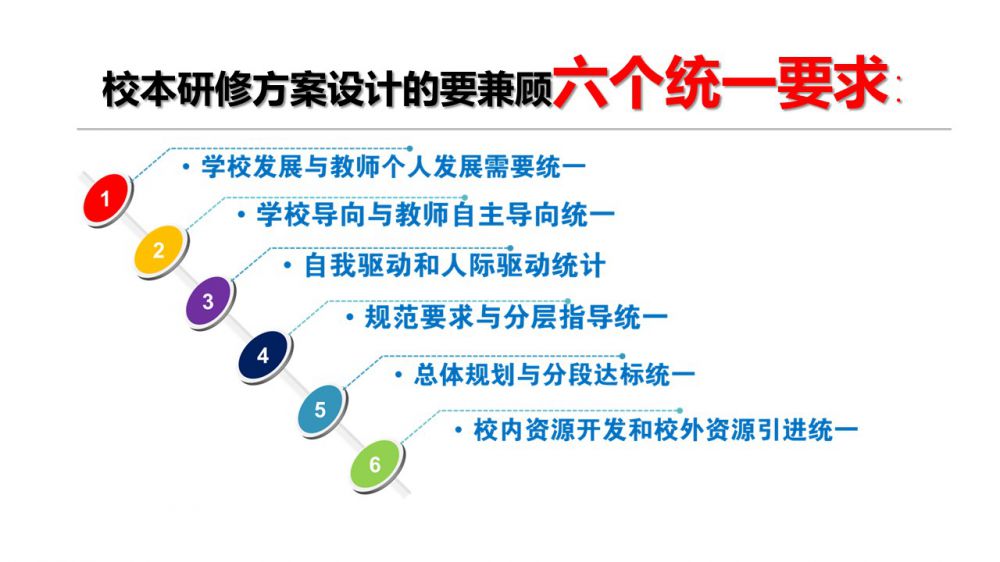 校本研修方案设计的要兼顾六个统一要求:

1
• 学校发展与教师个人发展需要统一

2
• 学校导向与教师自主导向统一

3
• 自我驱动和人际驱动统计

4
• 规范要求与分层指导统一

5
• 总体规划与分段达标统一

6
• 校内资源开发和校外资源引进统一